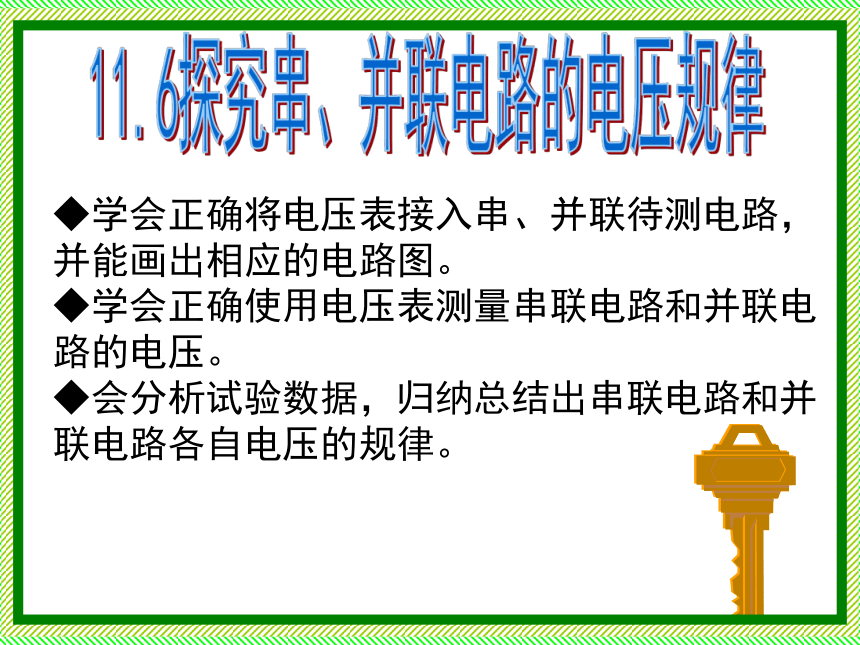 11.6探究串、并联电路的电压规律

◆学会正确将电压表接入串、并联待测电路，并能画出相应的电路图。
◆学会正确使用电压表测量串联电路和并联电路的电压。
◆会分析试验数据，归纳总结出串联电路和并联电路各自电压的规律。